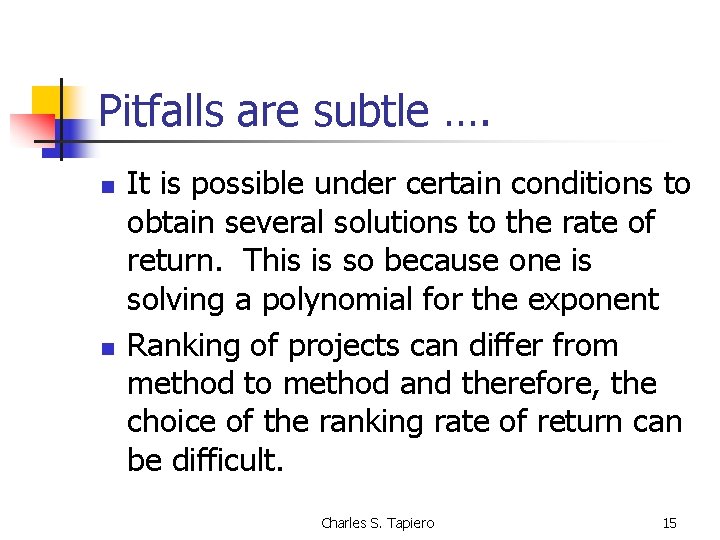 Pitfalls are subtle ….

- It is possible under certain conditions to obtain several solutions to the rate of return. This is so because one is solving a polynomial for the exponent
- Ranking of projects can differ from method to method and therefore, the choice of the ranking rate of return can be difficult.

Charles S. Tapiero

15